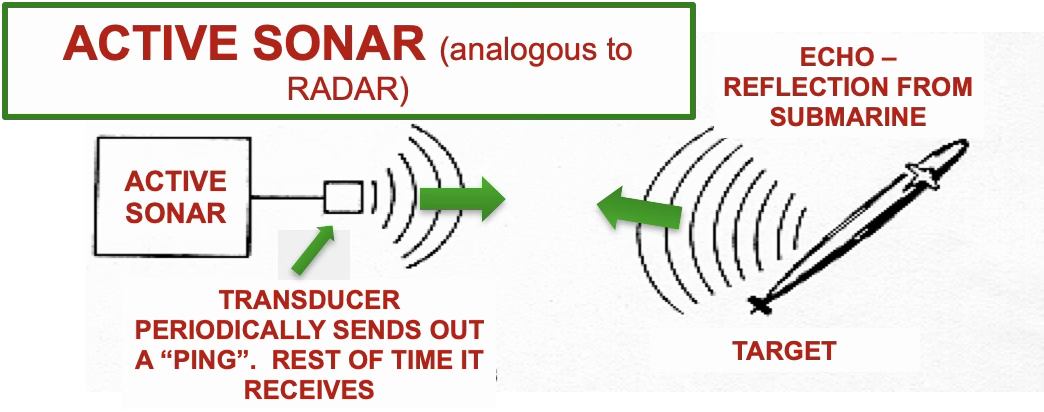 ACTIVE SONAR (analogous to RADAR)

ECHO – REFLECTION FROM SUBMARINE

ACTIVE SONAR

TRANSDUCER PERIODICALLY SENDS OUT A “PING”. REST OF TIME IT RECEIVES

TARGET